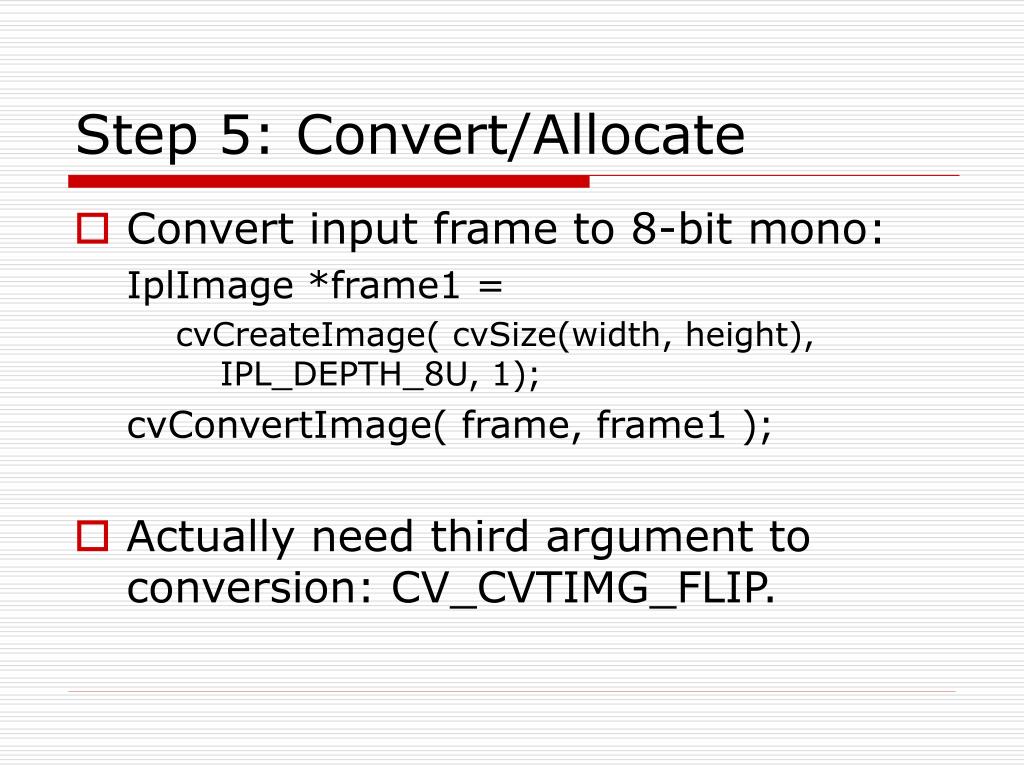 Step 5: Convert/Allocate

Convert input frame to 8-bit mono:

IplImage *frame1 =

cvCreateImage( cvSize(width, height), IPL_DEPTH_8U, 1);

cvConvertImage( frame, frame1 );

Actually need third argument to conversion: CV_CVTIMG_FLIP.